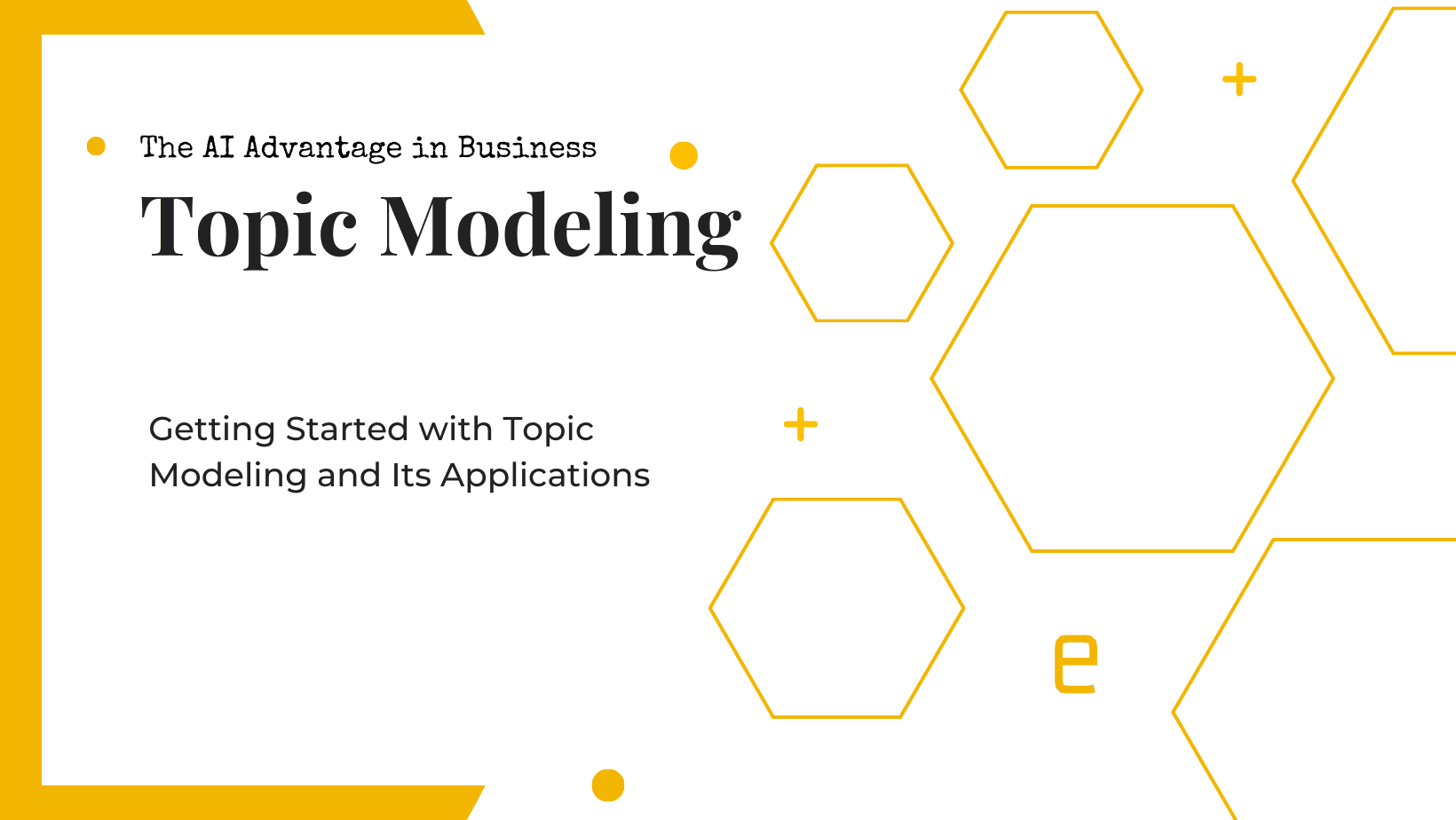 The AI Advantage in Business

Topic Modeling

Getting Started with Topic Modeling and Its Applications

e